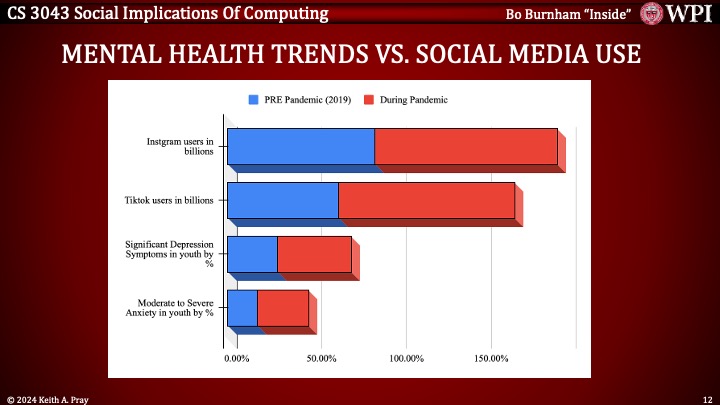 CS 3043 Social Implications Of Computing

Bo Burnham "Inside"

WPI

MENTAL HEALTH TRENDS VS. SOCIAL MEDIA USE

PRE Pandemic (2019)
During Pandemic

Instgram users in billions

Tiktok users in billions

Significant Depression Symptoms in youth by %

Moderate to Severe Anxiety in youth by %

0.00%
50.00%
100.00%
150.00%

© 2024 Keith A. Pray

12